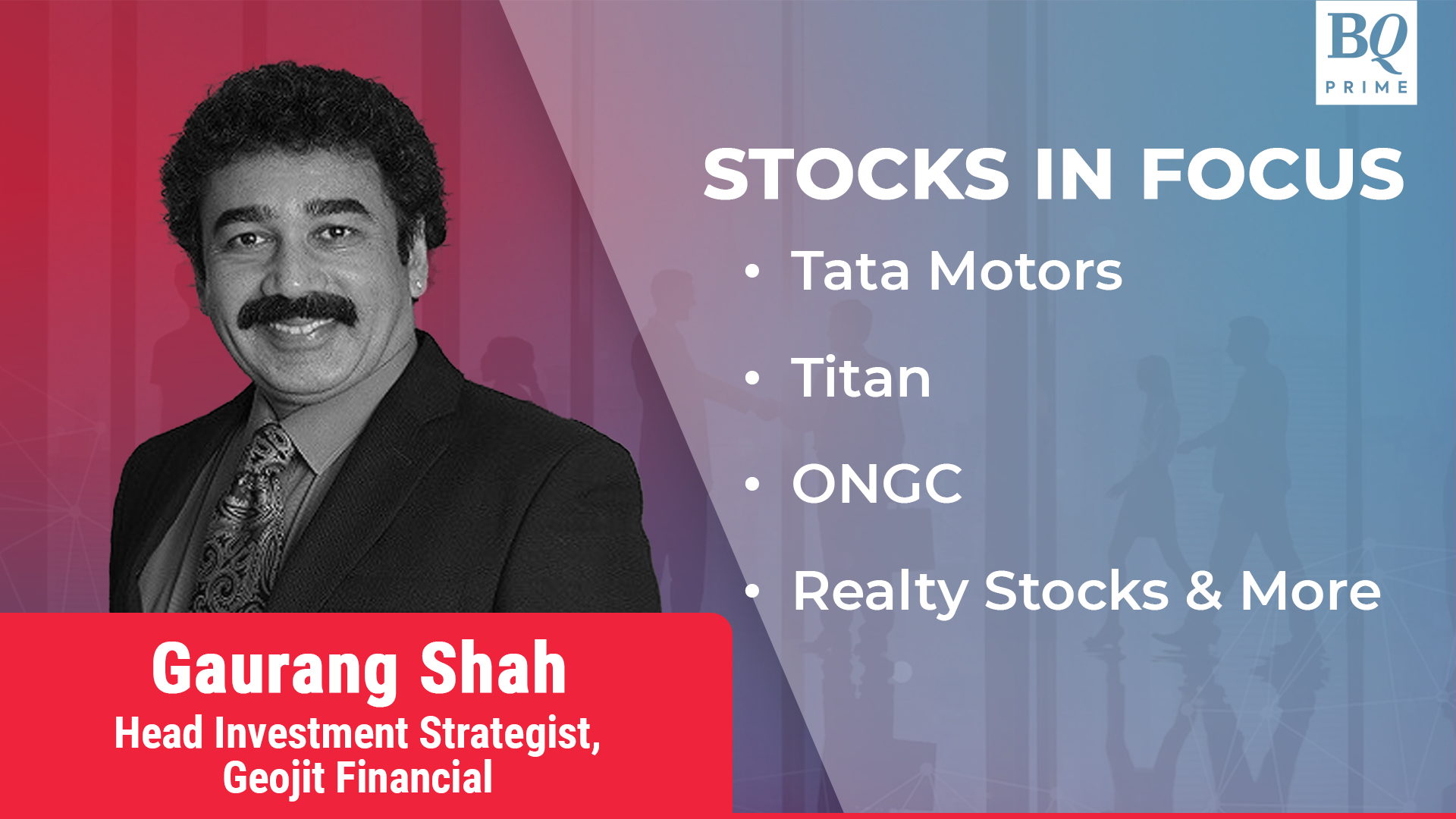 BQ PRIME

STOCKS IN FOCUS

• Tata Motors

• Titan

• ONGC

• Realty Stocks & More

Gaurang Shah
Head Investment Strategist, Geojit Financial